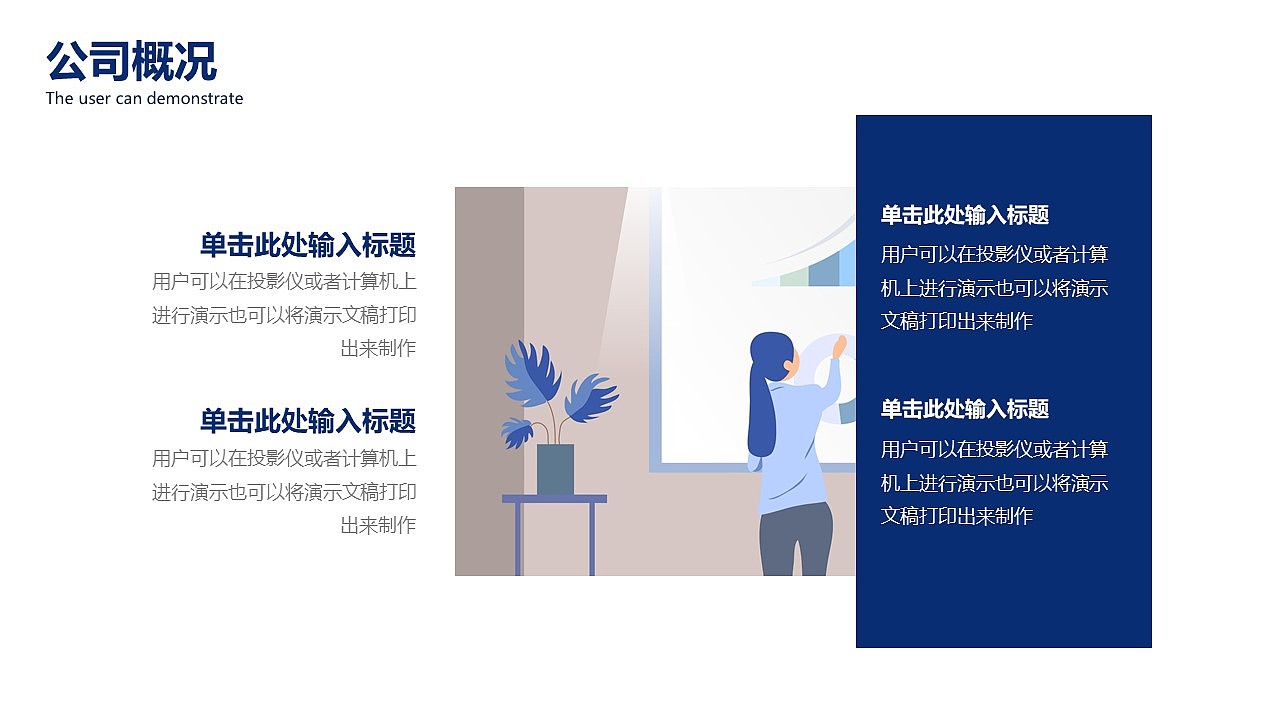 公司概况
The user can demonstrate

单击此处输入标题
用户可以在投影仪或者计算机上进行演示也可以将演示文稿打印出来制作

单击此处输入标题
用户可以在投影仪或者计算机上进行演示也可以将演示文稿打印出来制作

单击此处输入标题
用户可以在投影仪或者计算机上进行演示也可以将演示文稿打印出来制作

单击此处输入标题
用户可以在投影仪或者计算机上进行演示也可以将演示文稿打印出来制作